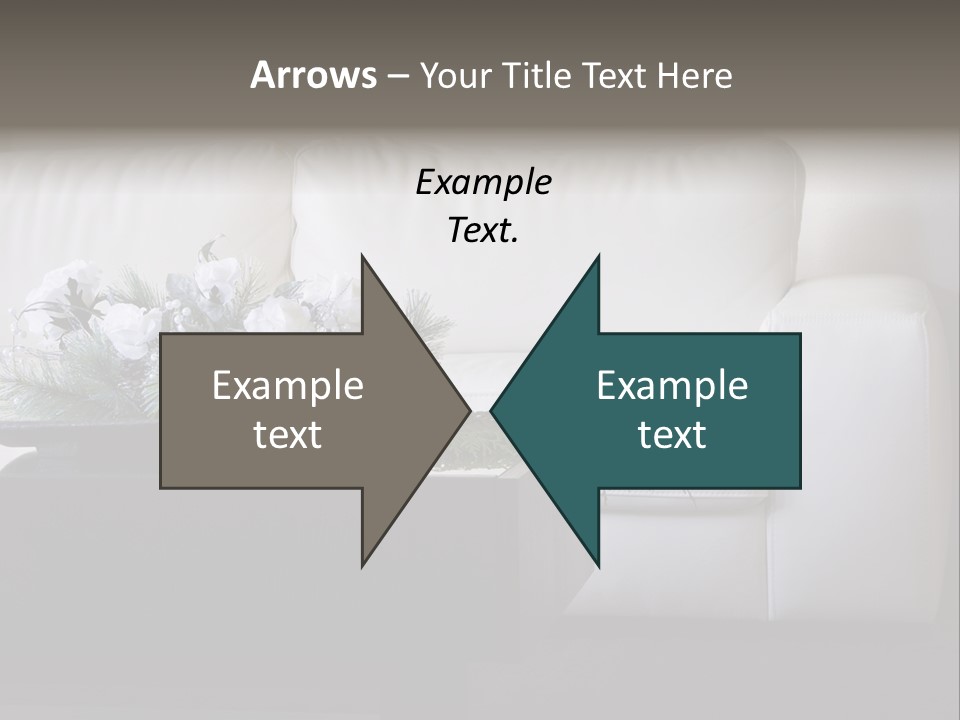 Arrows – Your Title Text Here

Example Text.

Example text

Example text